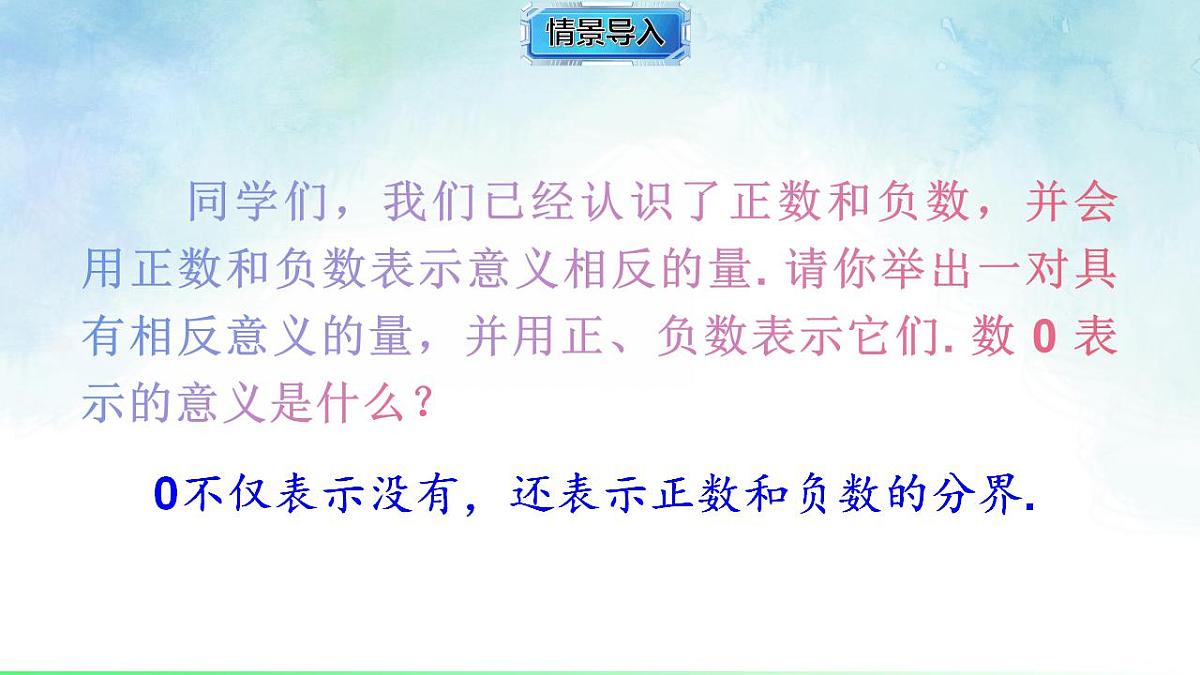 情景导入

同学们，我们已经认识了正数和负数，并会用正数和负数表示意义相反的量. 请你举出一对具有相反意义的量，并用正、负数表示它们. 数 0 表示的意义是什么？

0不仅表示没有，还表示正数和负数的分界.